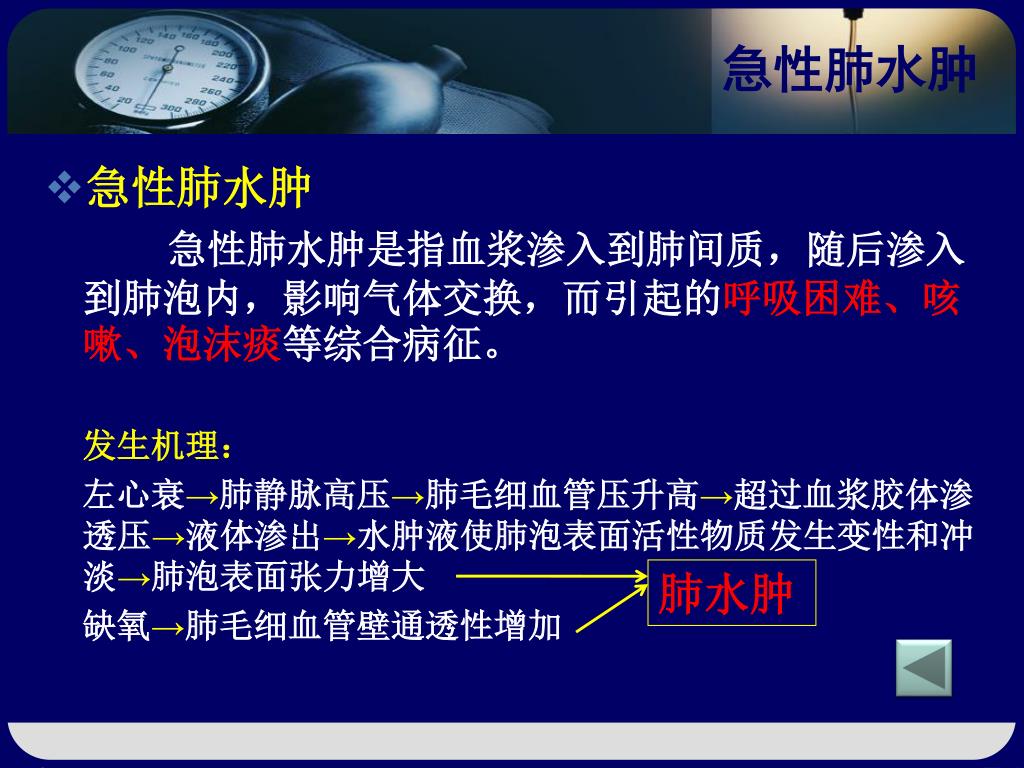 急性肺水肿

❖急性肺水肿

急性肺水肿是指血浆渗入到肺间质，随后渗入到肺泡内，影响气体交换，而引起的呼吸困难、咳嗽、泡沫痰等综合病征。

发生机理：

左心衰→肺静脉高压→肺毛细血管压升高→超过血浆胶体渗透压→液体渗出→水肿液使肺泡表面活性物质发生变性和冲淡→肺泡表面张力增大

缺氧→肺毛细血管壁通透性增加

肺水肿